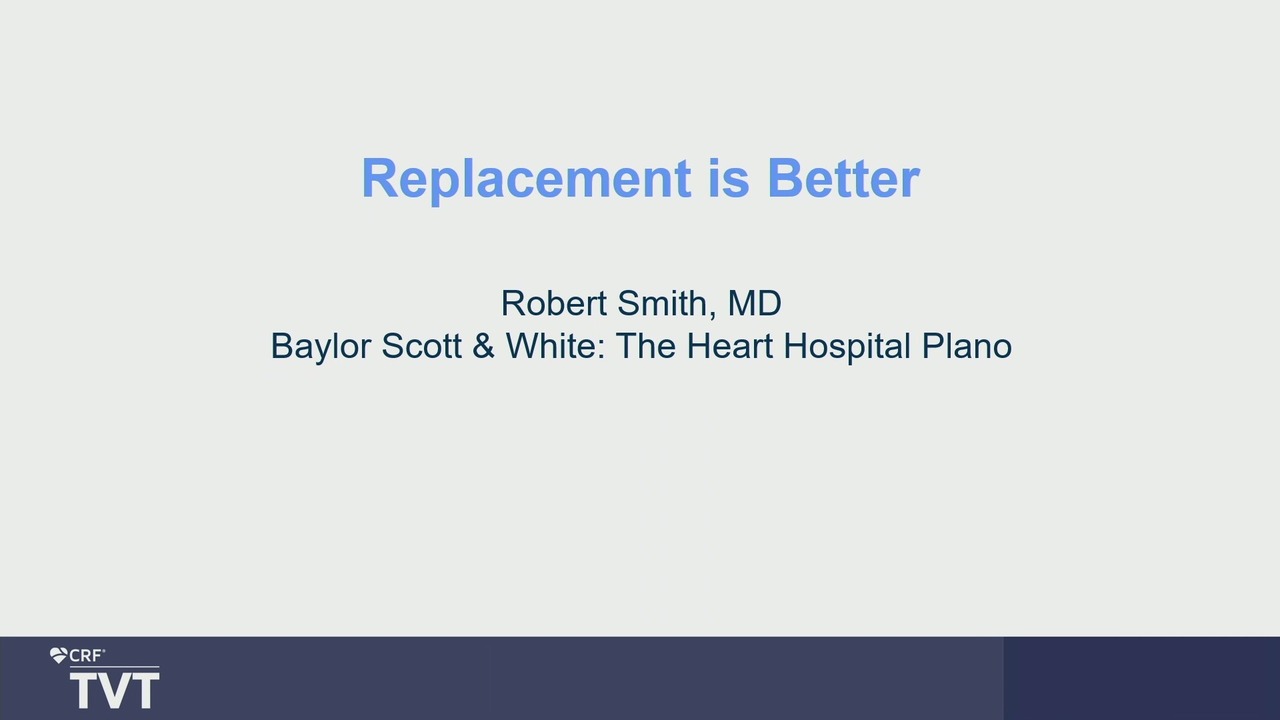 Replacement is Better

Robert Smith, MD
Baylor Scott & White: The Heart Hospital Plano

CRF®
TVT